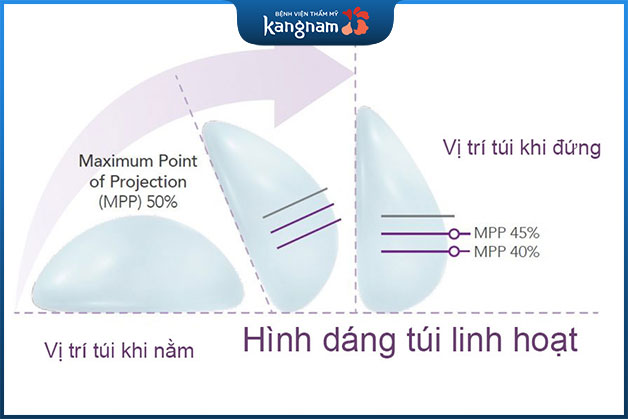 BỆNH VIỆN THẨM MỸ
kangnam

Maximum Point of Projection (MPP) 50%

Vị trí túi khi đứng

MPP 45%

MPP 40%

Vị trí túi khi nằm

Hình dáng túi linh hoạt